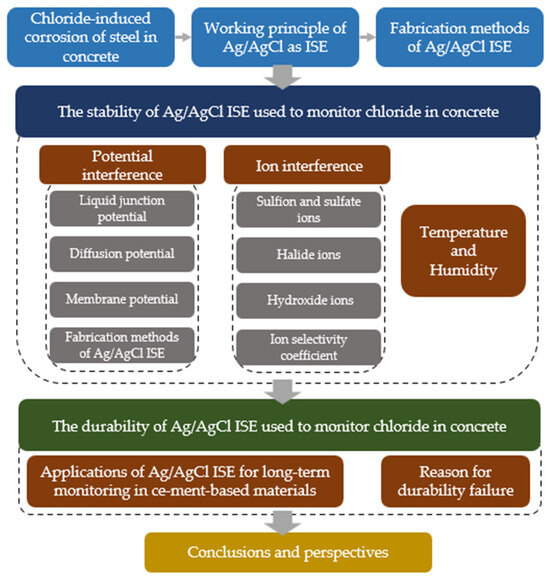 Chloride-induced corrosion of steel in concrete

Working principle of Ag/AgCl as ISE

Fabrication methods of Ag/AgCl ISE

The stability of Ag/AgCl ISE used to monitor chloride in concrete

Potential interference

Liquid junction potential

Diffusion potential

Membrane potential

Fabrication methods of Ag/AgCl ISE

Ion interference

Sulfion and sulfate ions

Halide ions

Hydroxide ions

Ion selectivity coefficient

Temperature and Humidity

The durability of Ag/AgCl ISE used to monitor chloride in concrete

Applications of Ag/AgCl ISE for long-term monitoring in ce-ment-based materials

Reason for durability failure

Conclusions and perspectives